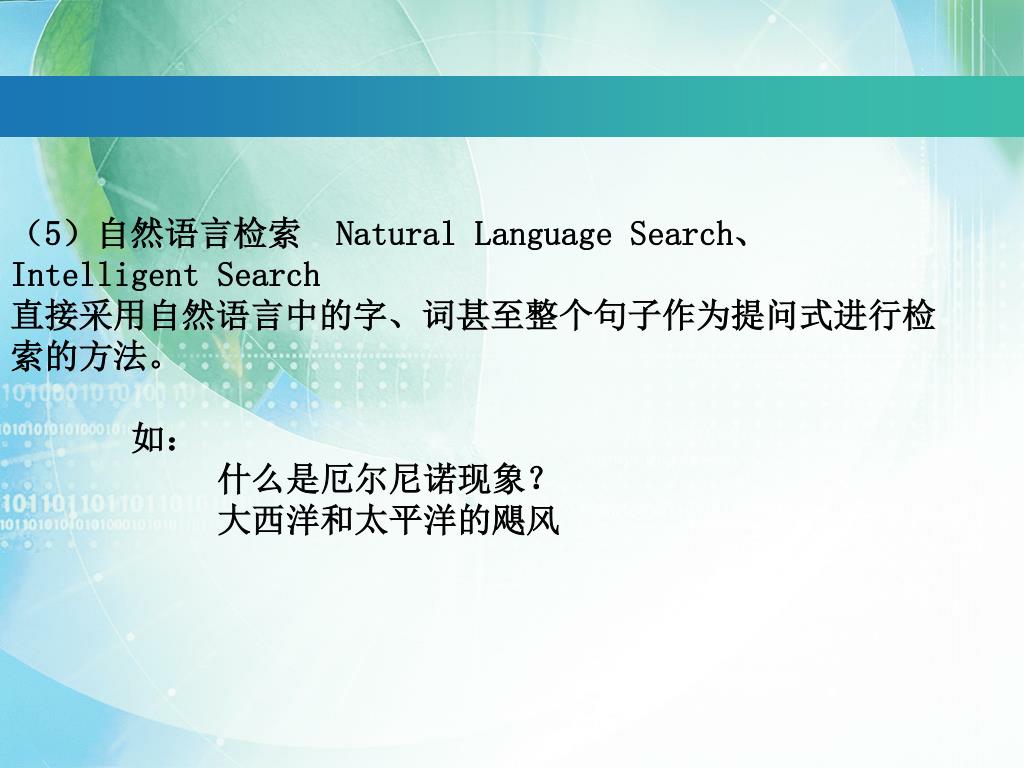 （5）自然语言检索 Natural Language Search、Intelligent Search
直接采用自然语言中的字、词甚至整个句子作为提问式进行检索的方法。

如：
什么是厄尔尼诺现象？
大西洋和太平洋的飓风